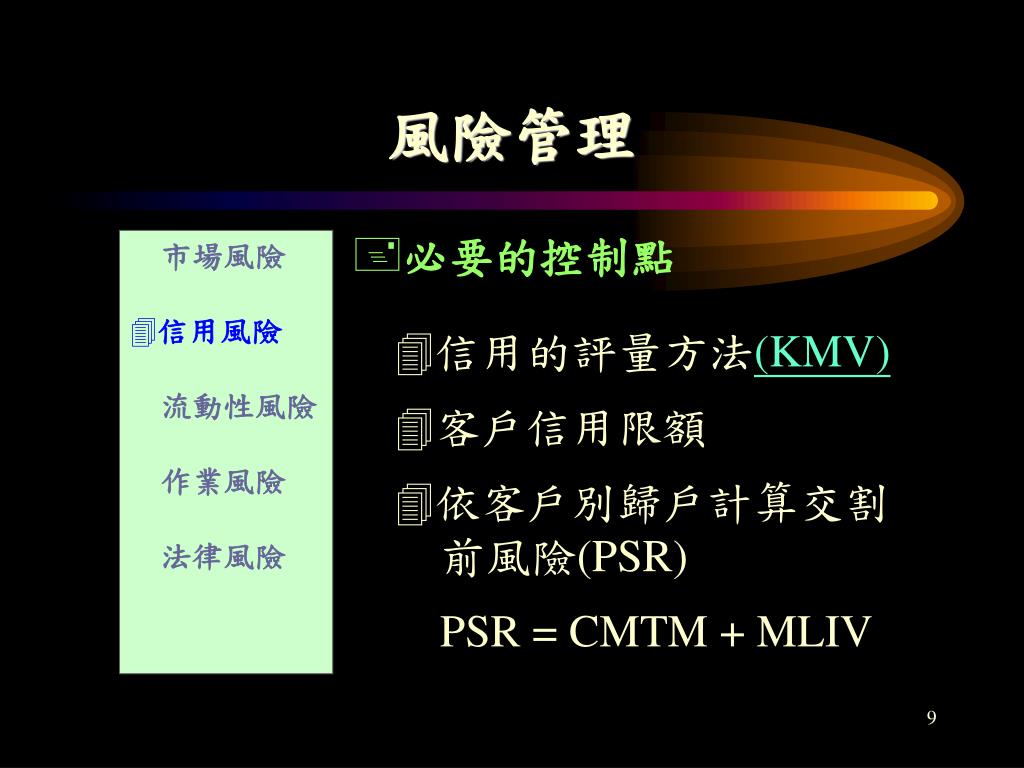 風險管理

市場風險

信用風險

流動性風險

作業風險

法律風險

必要的控制點

信用的評量方法(KMV)

客戶信用限額

依客戶別歸戶計算交割前風險(PSR)

PSR = CMTM + MLIV

9